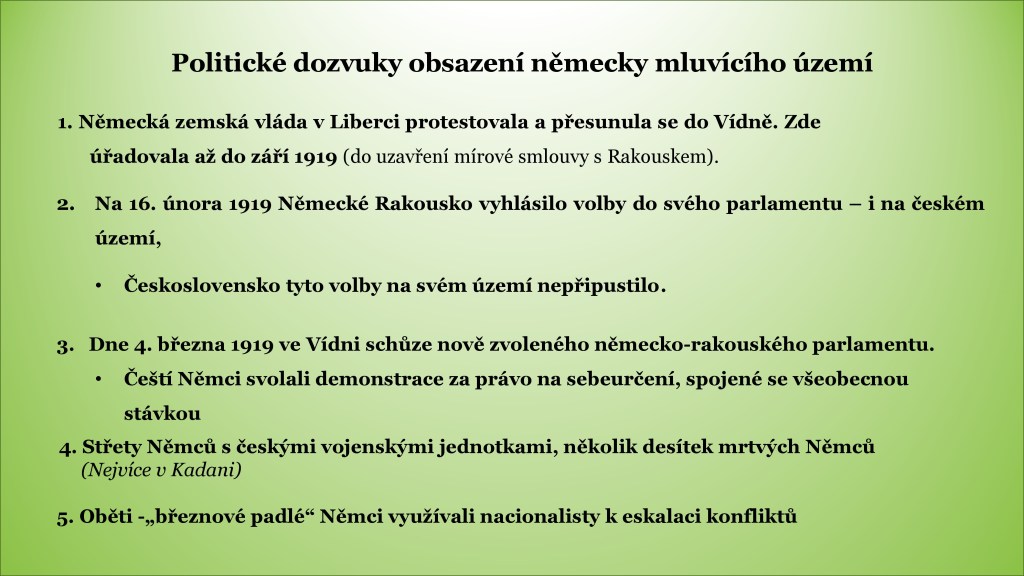 Politické dozvuky obsazení německy mluvícího území

1. Německá zemská vláda v Liberci protestovala a přesunula se do Vídně. Zde úřadovala až do září 1919 (do uzavření mírové smlouvy s Rakouskem).

2. Na 16. února 1919 Německé Rakousko vyhlásilo volby do svého parlamentu – i na českém území,

• Československo tyto volby na svém území nepřipustilo.

3. Dne 4. března 1919 ve Vídni schůze nově zvoleného německo-rakouského parlamentu.

• Čeští Němci svolali demonstrace za právo na sebeurčení, spojené se všeobecnou stávkou

4. Střety Němců s českými vojenskými jednotkami, několik desítek mrtvých Němců (Nejvíce v Kadani)

5. Oběti -„březnové padlé“ Němci využívali nacionalisty k eskalaci konfliktů